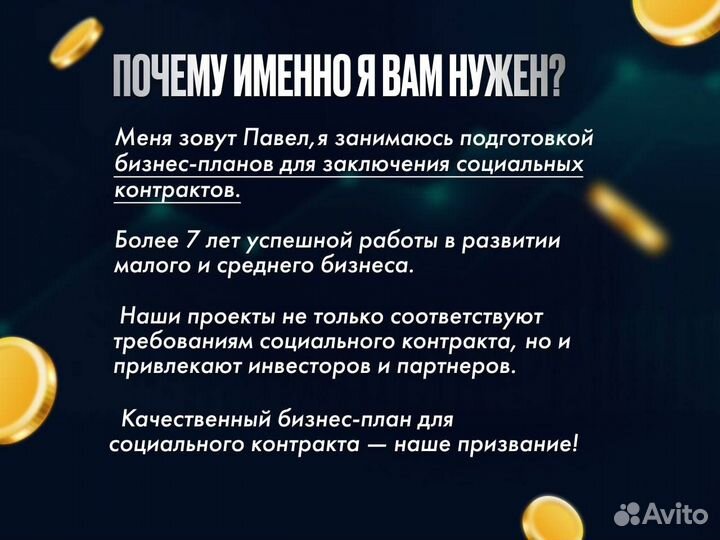 ПОЧЕМУ ИМЕННО Я ВАМ НУЖЕН?

Меня зовут Павел,я занимаюсь подготовкой бизнес-планов для заключения социальных контрактов.

Более 7 лет успешной работы в развитии малого и среднего бизнеса.

Наши проекты не только соответствуют требованиям социального контракта, но и привлекают инвесторов и партнеров.

Качественный бизнес-план для социального контракта — наше призвание!

Avito